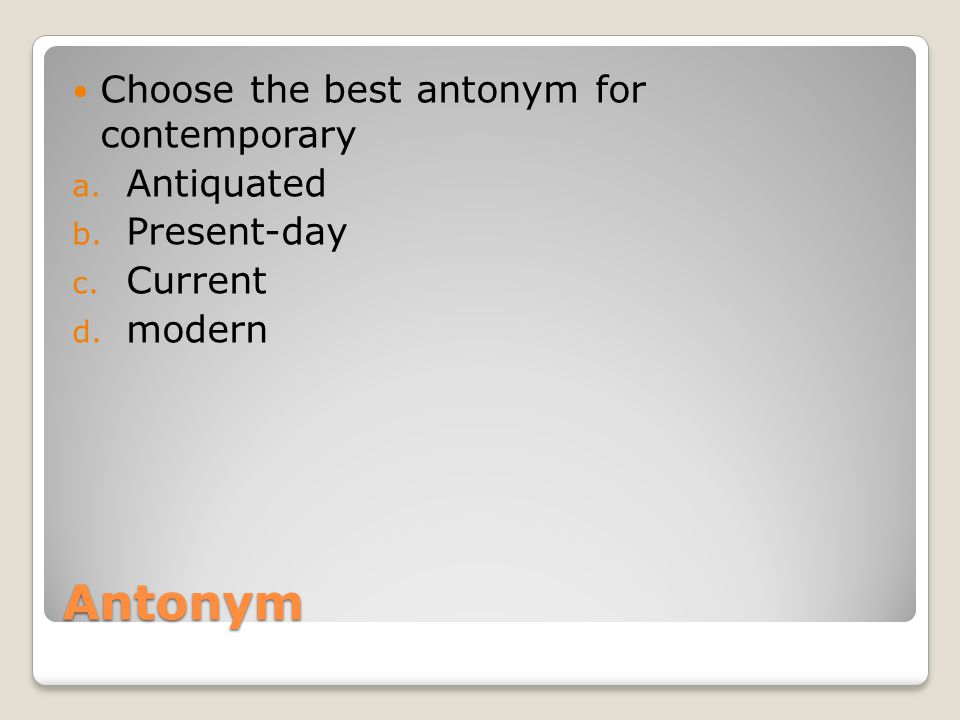 Choose the best antonym for contemporary

a. Antiquated
b. Present-day
c. Current
d. modern

Antonym